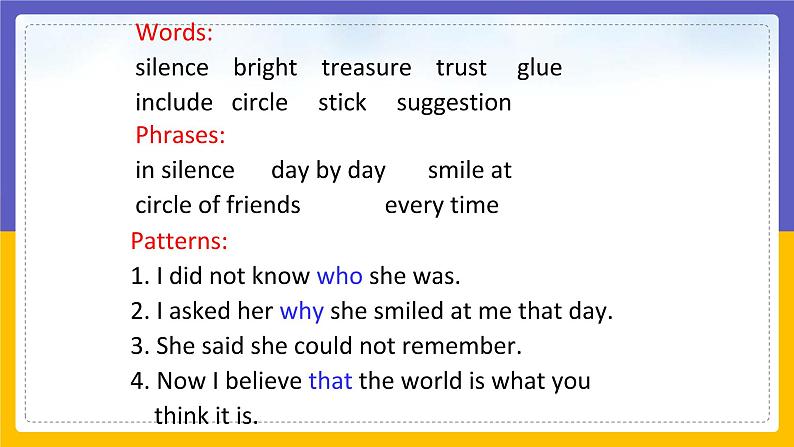 Words:
silence bright treasure trust glue
include circle stick suggestion
Phrases:
in silence day by day smile at
circle of friends every time
Patterns:
1. I did not know who she was.
2. I asked her why she smiled at me that day.
3. She said she could not remember.
4. Now I believe that the world is what you think it is.